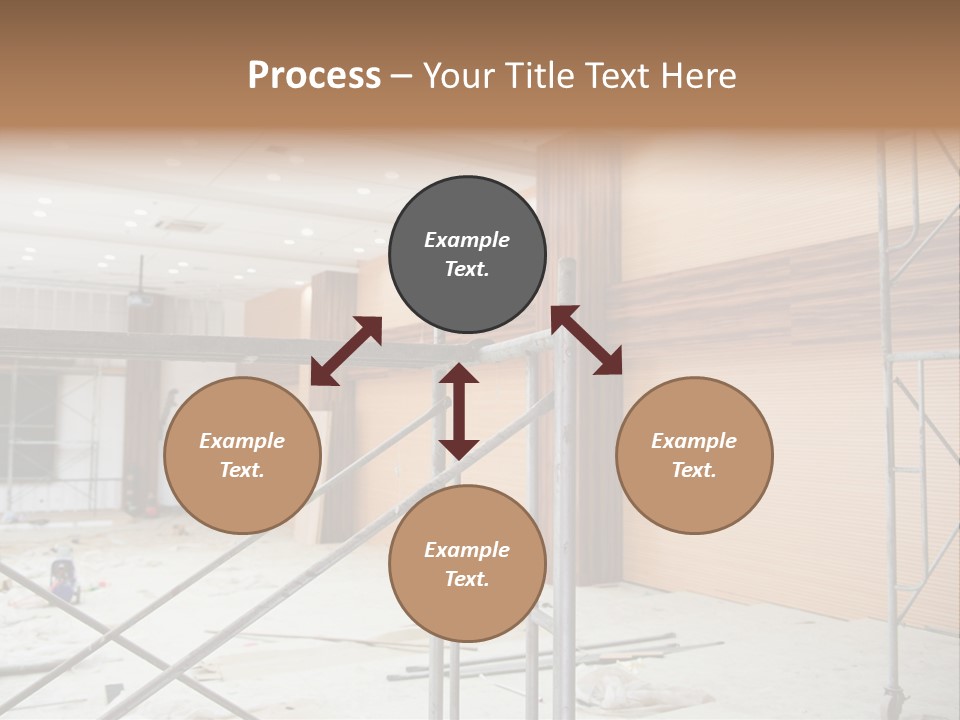 Process – Your Title Text Here

Example Text.

Example Text.

Example Text.

Example Text.